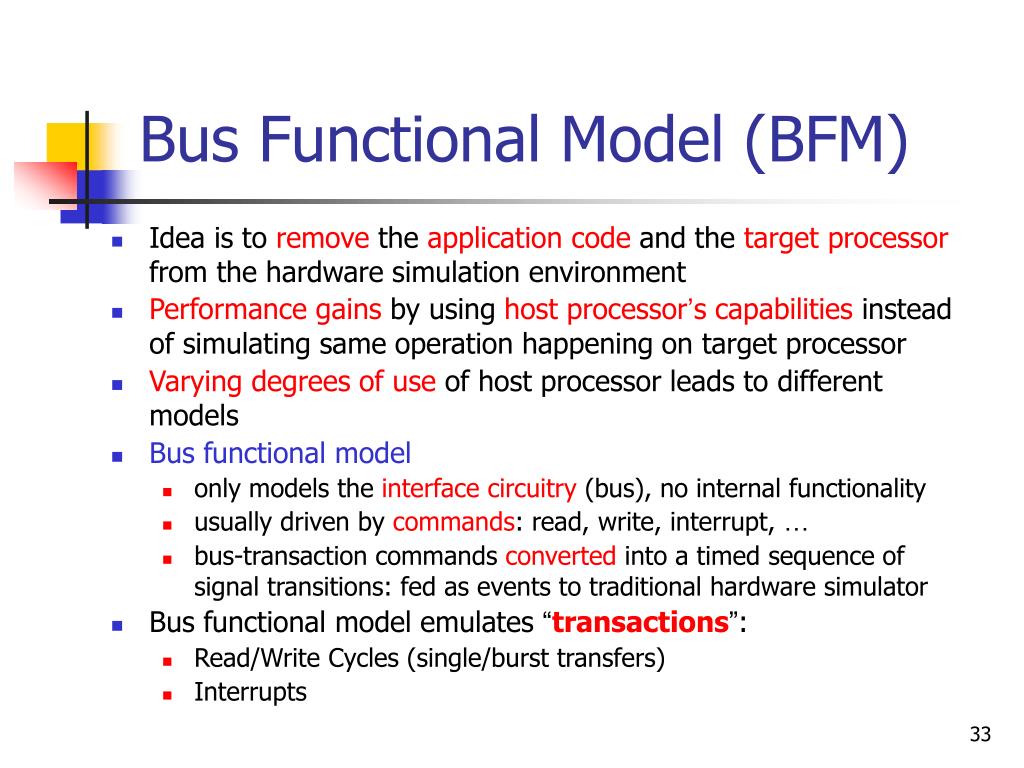 Bus Functional Model (BFM)

- Idea is to remove the application code and the target processor from the hardware simulation environment
- Performance gains by using host processor's capabilities instead of simulating same operation happening on target processor
- Varying degrees of use of host processor leads to different models
- Bus functional model
  - only models the interface circuitry (bus), no internal functionality
  - usually driven by commands: read, write, interrupt, …
  - bus-transaction commands converted into a timed sequence of signal transitions: fed as events to traditional hardware simulator
- Bus functional model emulates "transactions":
  - Read/Write Cycles (single/burst transfers)
  - Interrupts

33